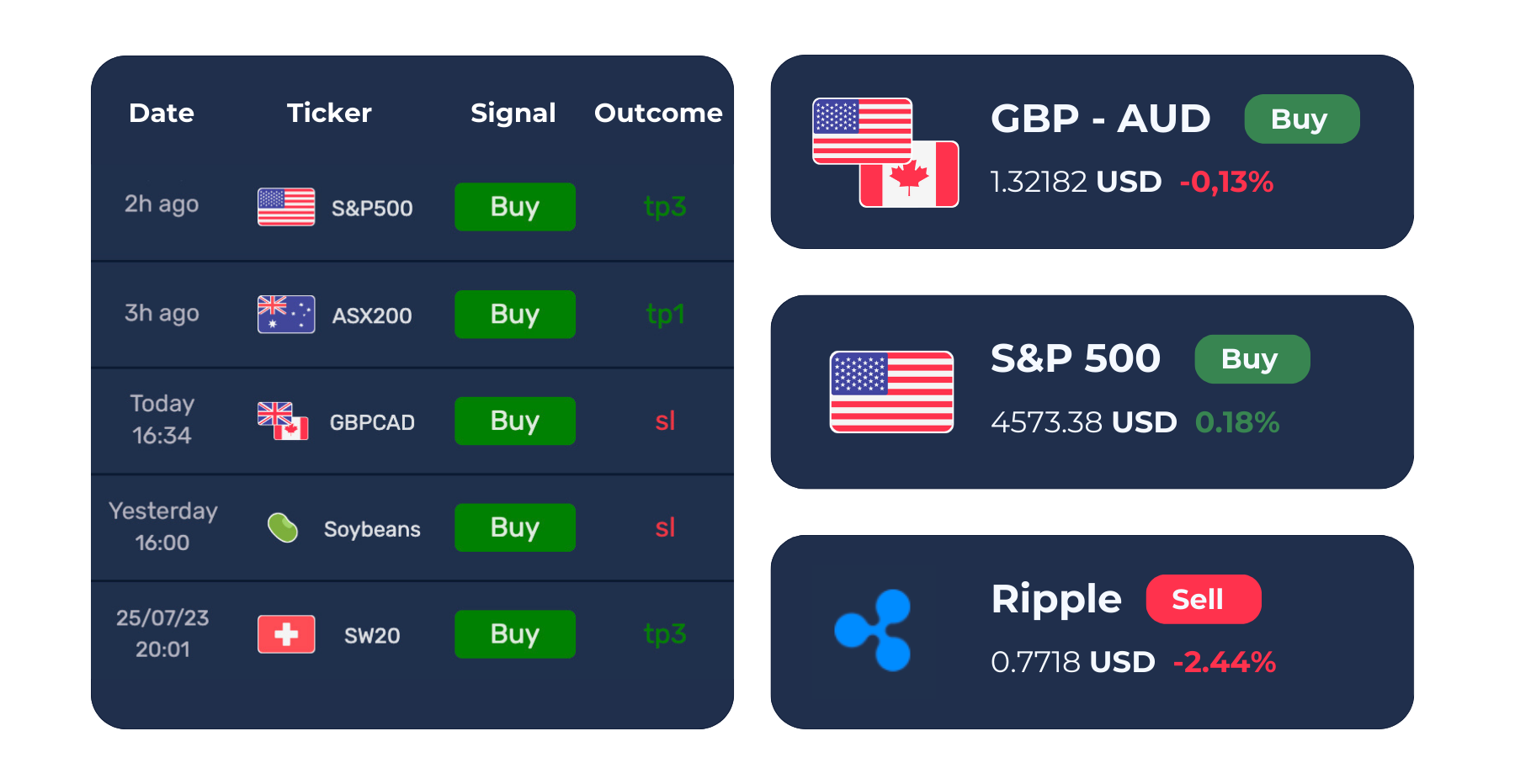 | Date | Ticker | Signal | Outcome |
|---|---|---|---|
| 2h ago | S&P500 | Buy | tp3 |
| 3h ago | ASX200 | Buy | tp1 |
| Today 16:34 | GBPCAD | Buy | sl |
| Yesterday 16:00 | Soybeans | Buy | sl |
| 25/07/23 20:01 | SW20 | Buy | tp3 |

GBP - AUD Buy
1.32182 USD -0,13%

S&P 500 Buy
4573.38 USD 0.18%

Ripple Sell
0.7718 USD -2.44%